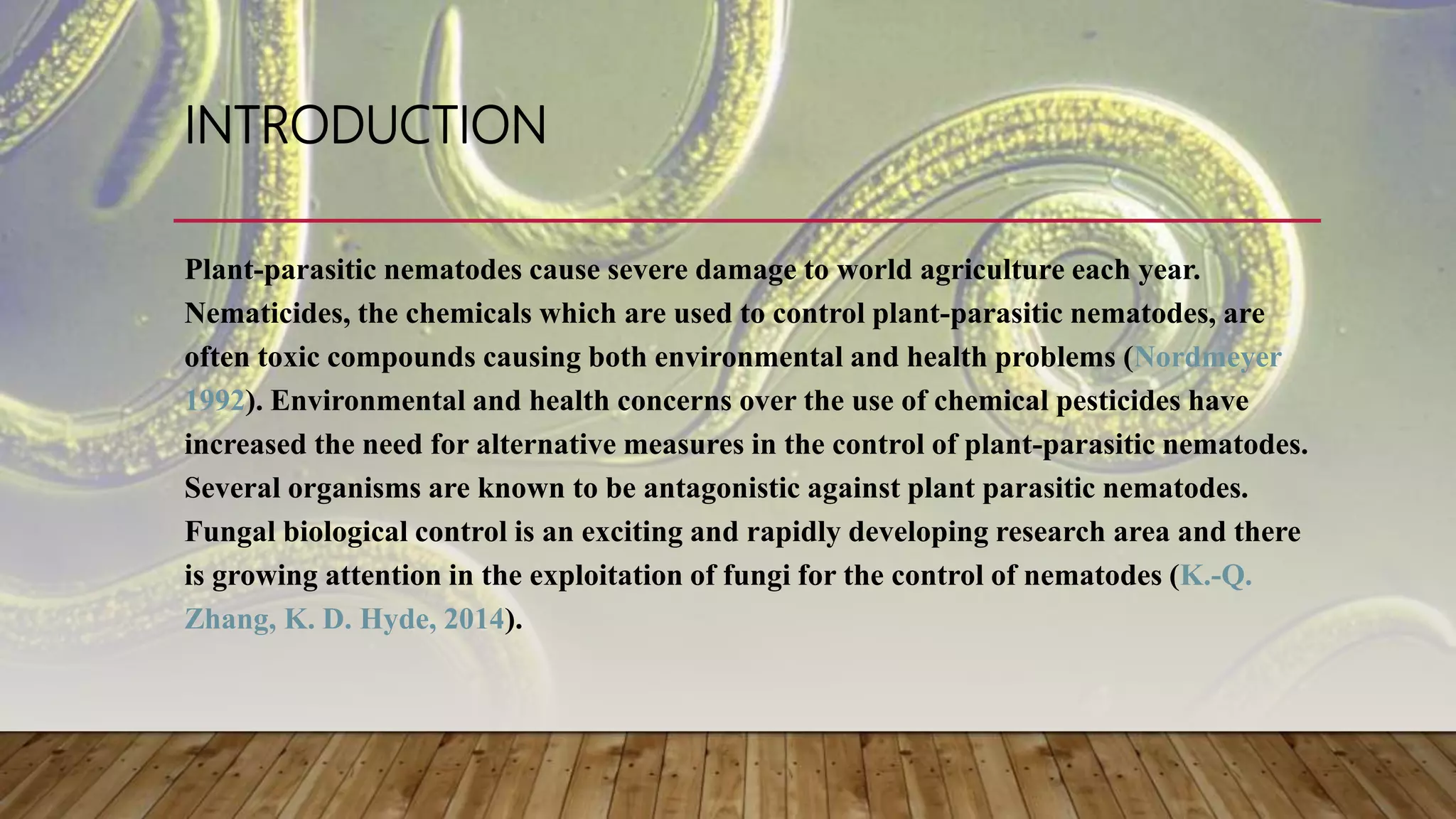 INTRODUCTION

Plant-parasitic nematodes cause severe damage to world agriculture each year. Nematicides, the chemicals which are used to control plant-parasitic nematodes, are often toxic compounds causing both environmental and health problems (Nordmeyer 1992). Environmental and health concerns over the use of chemical pesticides have increased the need for alternative measures in the control of plant-parasitic nematodes. Several organisms are known to be antagonistic against plant parasitic nematodes. Fungal biological control is an exciting and rapidly developing research area and there is growing attention in the exploitation of fungi for the control of nematodes (K.-Q. Zhang, K. D. Hyde, 2014).